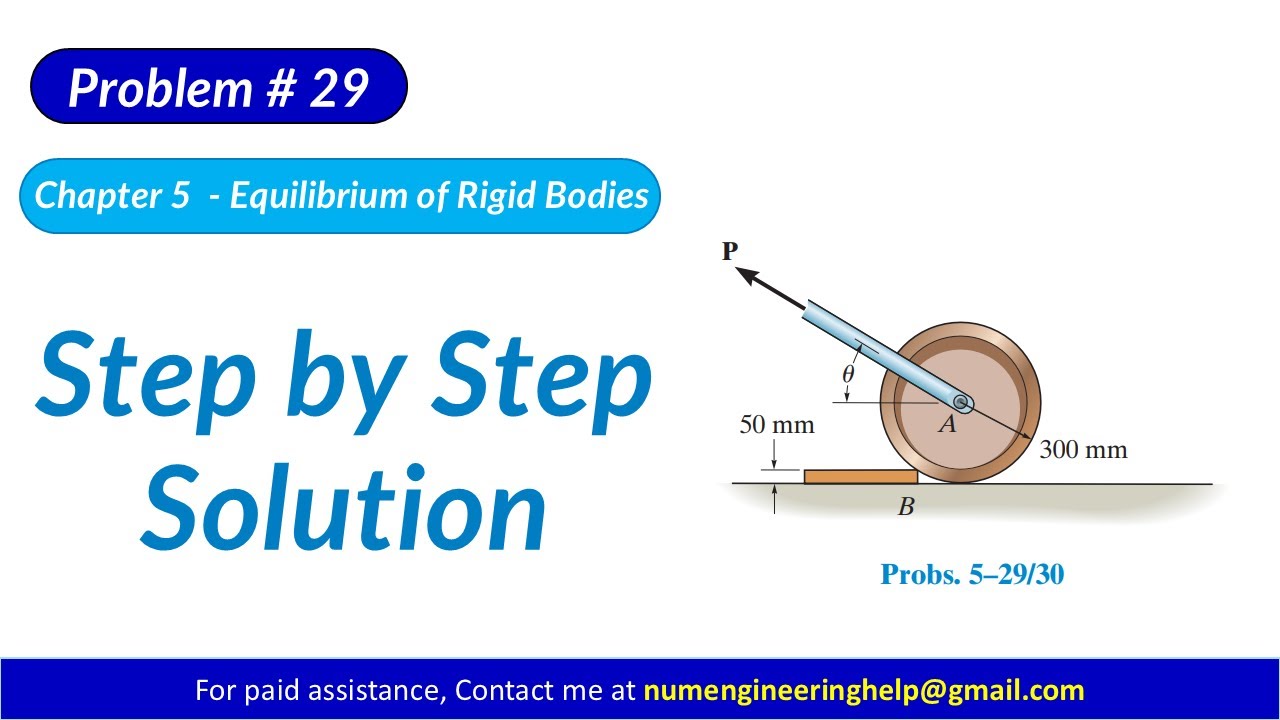 Problem # 29

Chapter 5 - Equilibrium of Rigid Bodies

Step by Step Solution

P

$\theta$

50 mm

A

300 mm

B

Probs. 5–29/30

For paid assistance, Contact me at numengineeringhelp@gmail.com